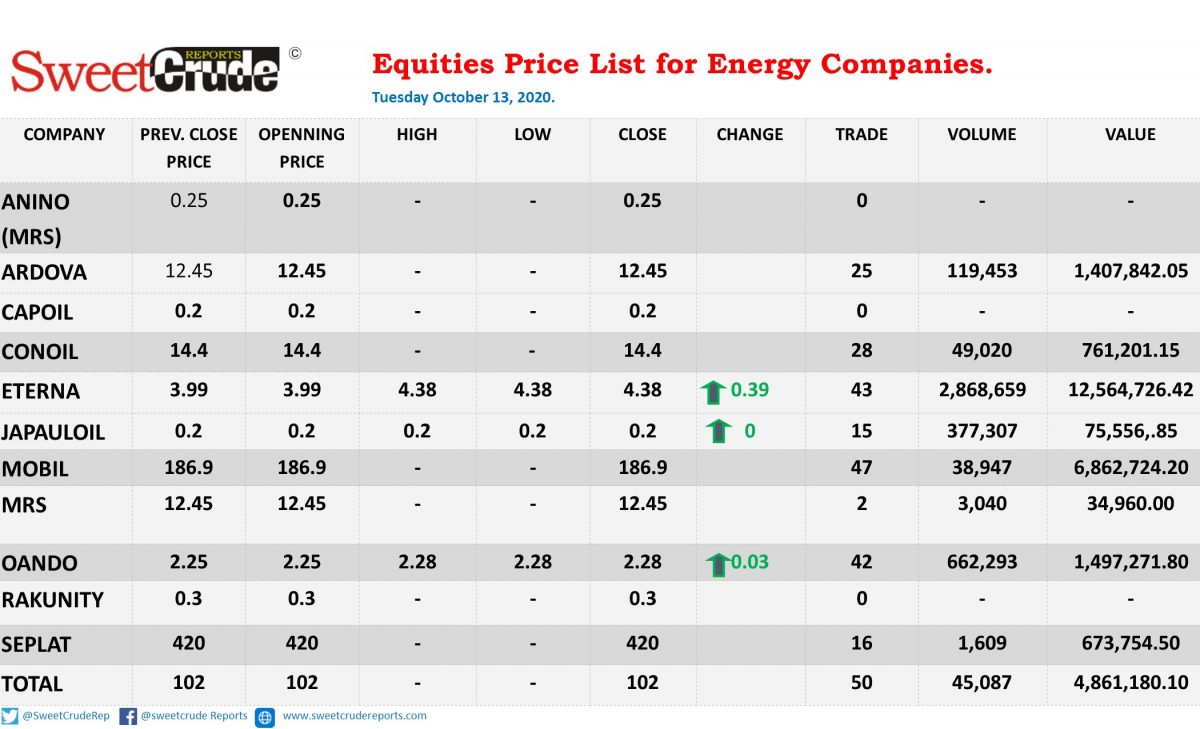 SweetCrude REPORTS ©

Equities Price List for Energy Companies.

Tuesday October 13, 2020.

| COMPANY | PREV. CLOSE PRICE | OPENNING PRICE | HIGH | LOW | CLOSE | CHANGE | TRADE | VOLUME | VALUE |
|---|---|---|---|---|---|---|---|---|---|
| ANINO (MRS) | 0.25 | 0.25 | - | - | 0.25 | | 0 | - | - |
| ARDOVA | 12.45 | 12.45 | - | - | 12.45 | | 25 | 119,453 | 1,407,842.05 |
| CAPOIL | 0.2 | 0.2 | - | - | 0.2 | | 0 | - | - |
| CONOIL | 14.4 | 14.4 | - | - | 14.4 | | 28 | 49,020 | 761,201.15 |
| ETERNA | 3.99 | 3.99 | 4.38 | 4.38 | 4.38 | 0.39 | 43 | 2,868,659 | 12,564,726.42 |
| JAPAULOIL | 0.2 | 0.2 | 0.2 | 0.2 | 0.2 | 0 | 15 | 377,307 | 75,556,.85 |
| MOBIL | 186.9 | 186.9 | - | - | 186.9 | | 47 | 38,947 | 6,862,724.20 |
| MRS | 12.45 | 12.45 | - | - | 12.45 | | 2 | 3,040 | 34,960.00 |
| OANDO | 2.25 | 2.25 | 2.28 | 2.28 | 2.28 | 0.03 | 42 | 662,293 | 1,497,271.80 |
| RAKUNITY | 0.3 | 0.3 | - | - | 0.3 | | 0 | - | - |
| SEPLAT | 420 | 420 | - | - | 420 | | 16 | 1,609 | 673,754.50 |
| TOTAL | 102 | 102 | - | - | 102 | | 50 | 45,087 | 4,861,180.10 |

@SweetCrudeRep @sweetcrude Reports www.sweetcrudereports.com